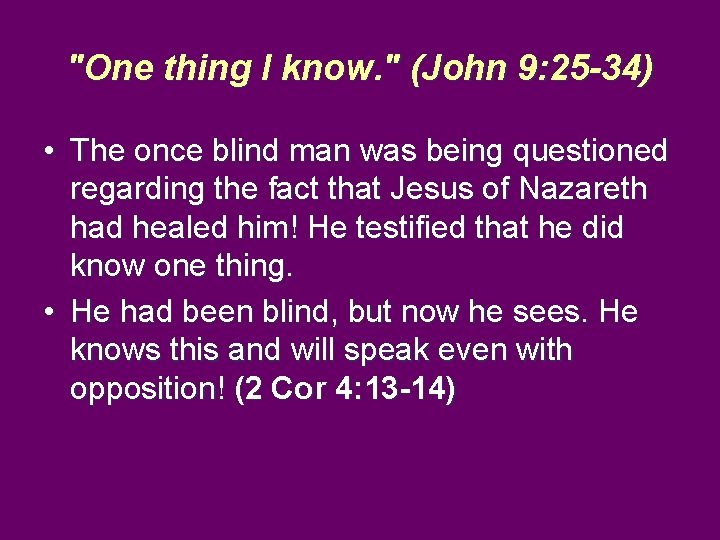 "One thing I know." (John 9:25-34)

• The once blind man was being questioned regarding the fact that Jesus of Nazareth had healed him! He testified that he did know one thing.

• He had been blind, but now he sees. He knows this and will speak even with opposition! (2 Cor 4:13-14)